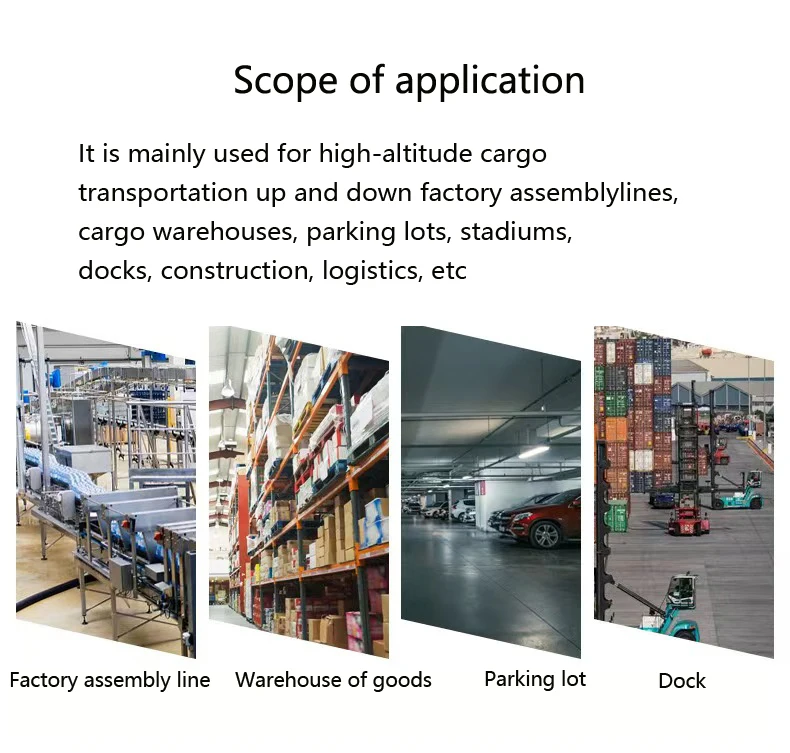 Scope of application

It is mainly used for high-altitude cargo transportation up and down factory assemblylines, cargo warehouses, parking lots, stadiums, docks, construction, logistics, etc

Factory assembly line

Warehouse of goods

Parking lot

Dock